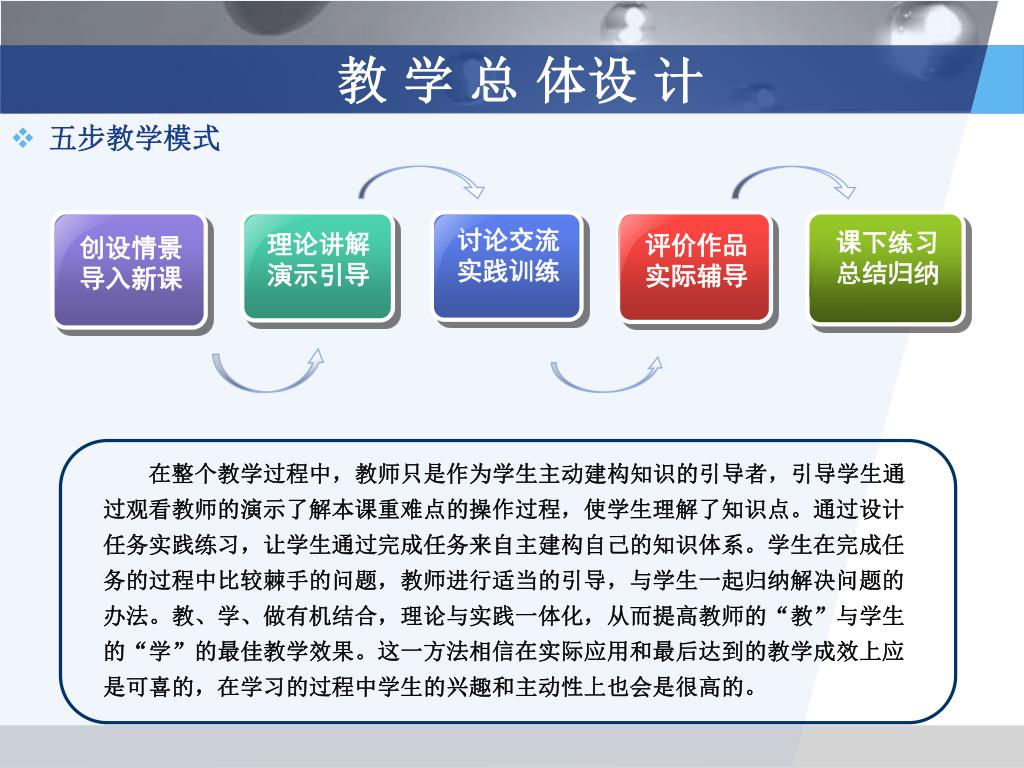 教 学 总 体设 计

❖ 五步教学模式

创设情景
导入新课

理论讲解
演示引导

讨论交流
实践训练

评价作品
实际辅导

课下练习
总结归纳

在整个教学过程中，教师只是作为学生主动建构知识的引导者，引导学生通过观看教师的演示了解本课重难点的操作过程，使学生理解了知识点。通过设计任务实践练习，让学生通过完成任务来自主建构自己的知识体系。学生在完成任务的过程中比较棘手的问题，教师进行适当的引导，与学生一起归纳解决问题的办法。教、学、做有机结合，理论与实践一体化，从而提高教师的“教”与学生的“学”的最佳教学效果。这一方法相信在实际应用和最后达到的教学成效上应是可喜的，在学习的过程中学生的兴趣和主动性上也会是很高的。